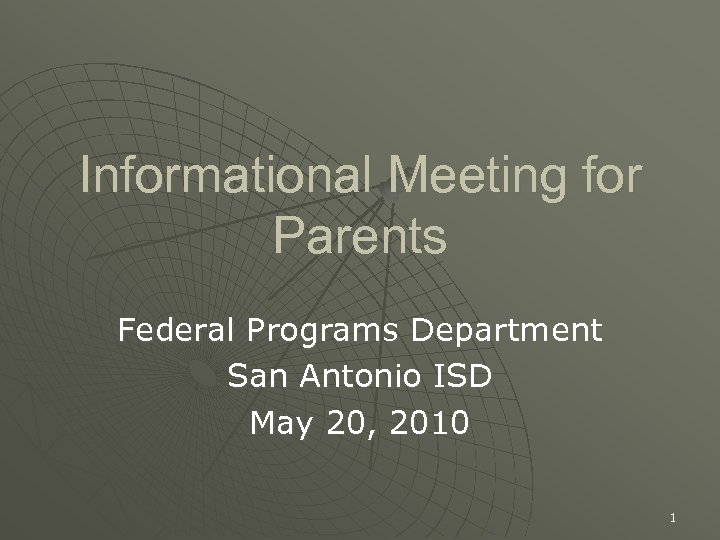 Informational Meeting for Parents

Federal Programs Department
San Antonio ISD
May 20, 2010

1